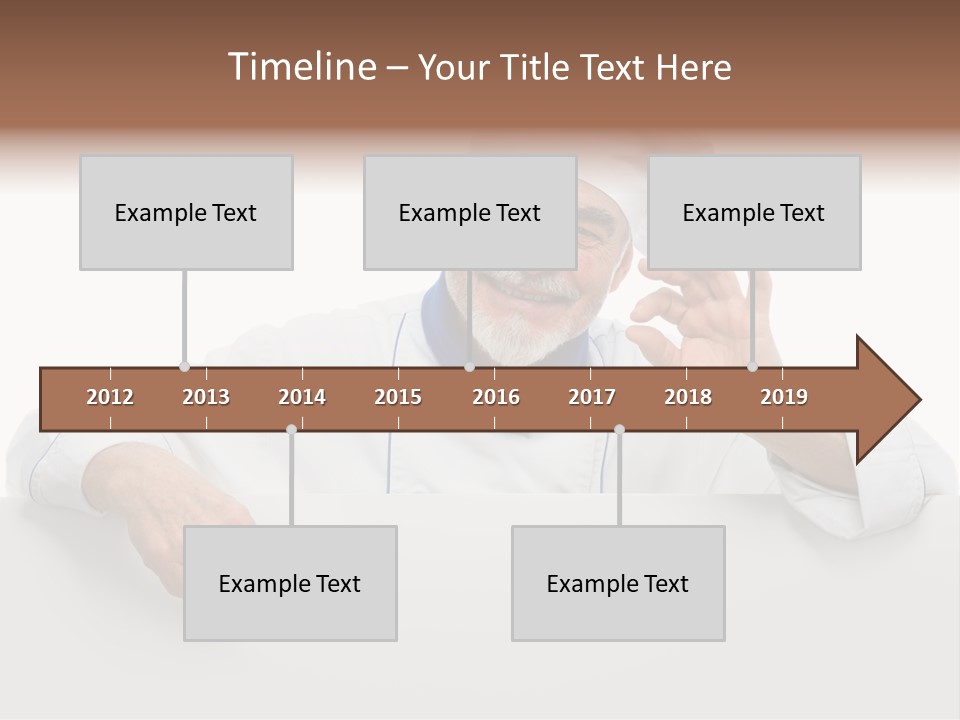 Timeline – Your Title Text Here

Example Text

Example Text

Example Text

2012 2013 2014 2015 2016 2017 2018 2019

Example Text

Example Text